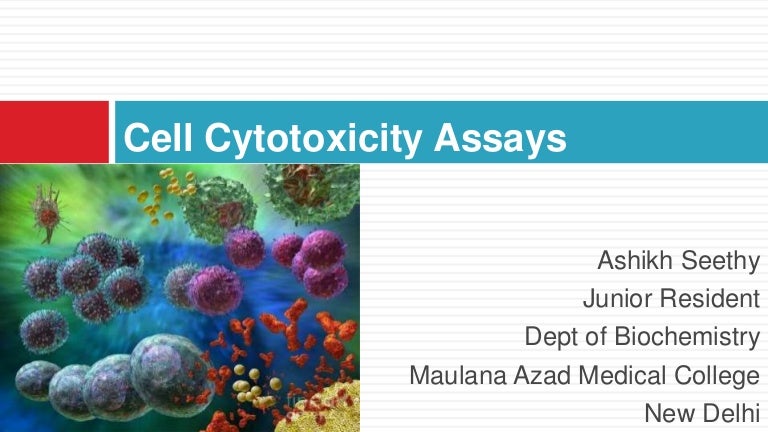 Cell Cytotoxicity Assays

Ashikh Seethy
Junior Resident
Dept of Biochemistry
Maulana Azad Medical College
New Delhi